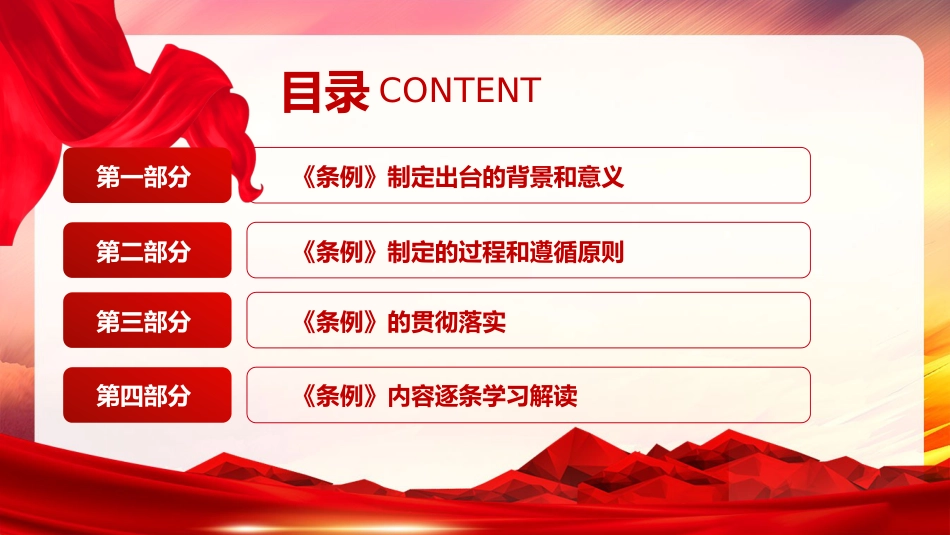 目录 CONTENT

第一部分
《条例》制定出台的背景和意义

第二部分
《条例》制定的过程和遵循原则

第三部分
《条例》的贯彻落实

第四部分
《条例》内容逐条学习解读